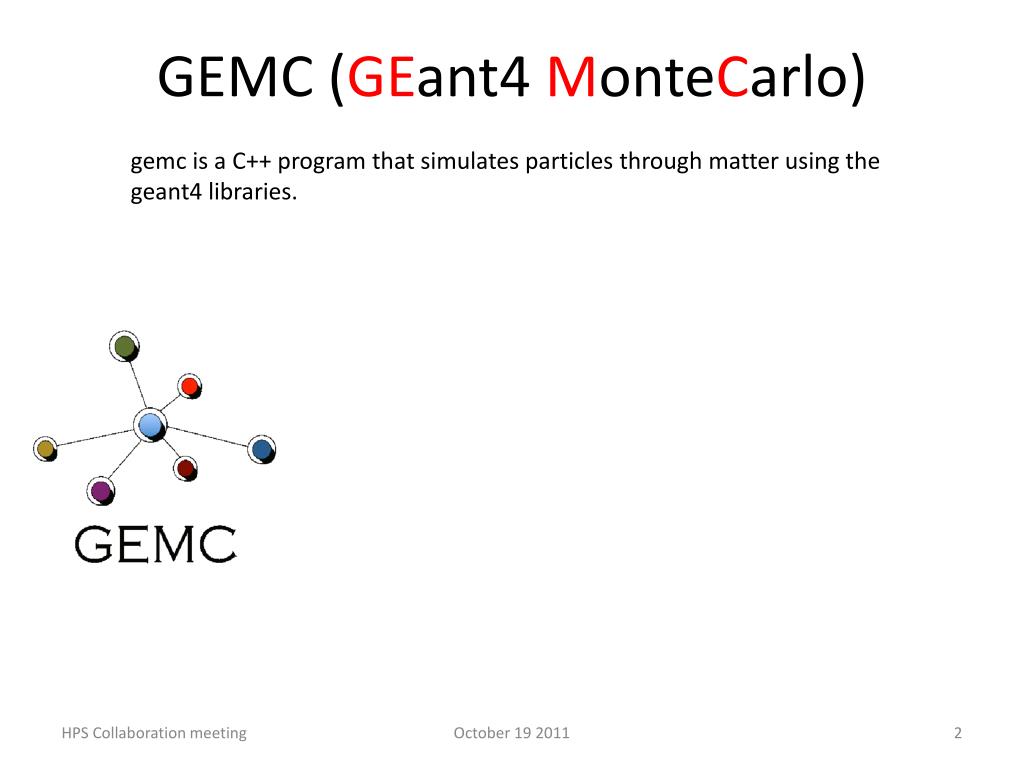 GEMC (GEant4 MonteCarlo)

gemc is a C++ program that simulates particles through matter using the geant4 libraries.

GEMC

HPS Collaboration meeting

October 19 2011

2